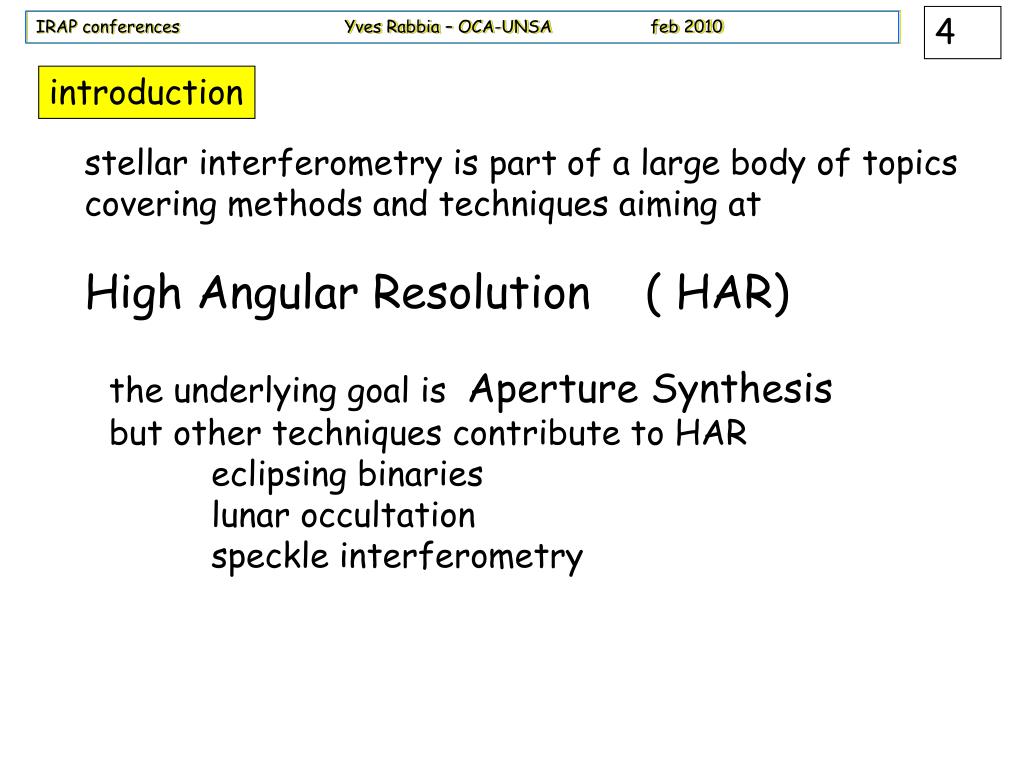 IRAP conferences Yves Rabbia – OCA-UNSA feb 2010

4

introduction

stellar interferometry is part of a large body of topics covering methods and techniques aiming at

High Angular Resolution ( HAR)

the underlying goal is Aperture Synthesis
but other techniques contribute to HAR
eclipsing binaries
lunar occultation
speckle interferometry